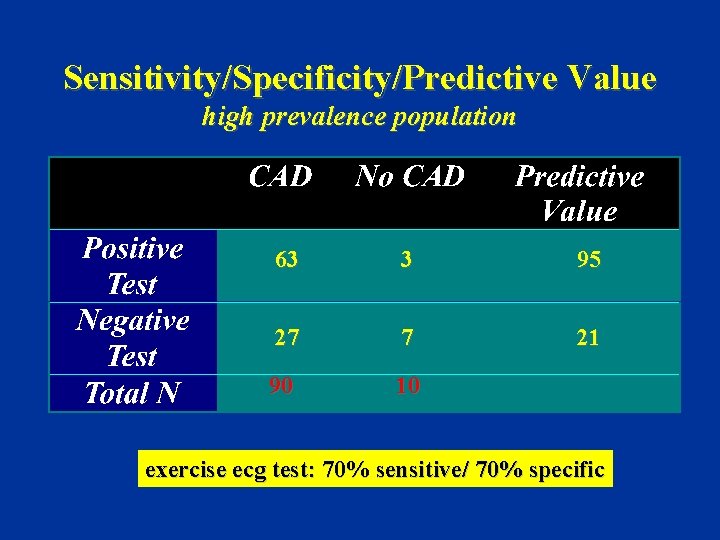 Sensitivity/Specificity/Predictive Value
high prevalence population

| | CAD | No CAD | Predictive Value |
|---|---|---|---|
| Positive Test | 63 | 3 | 95 |
| Negative Test | 27 | 7 | 21 |
| Total N | 90 | 10 | |

exercise ecg test: 70% sensitive/ 70% specific